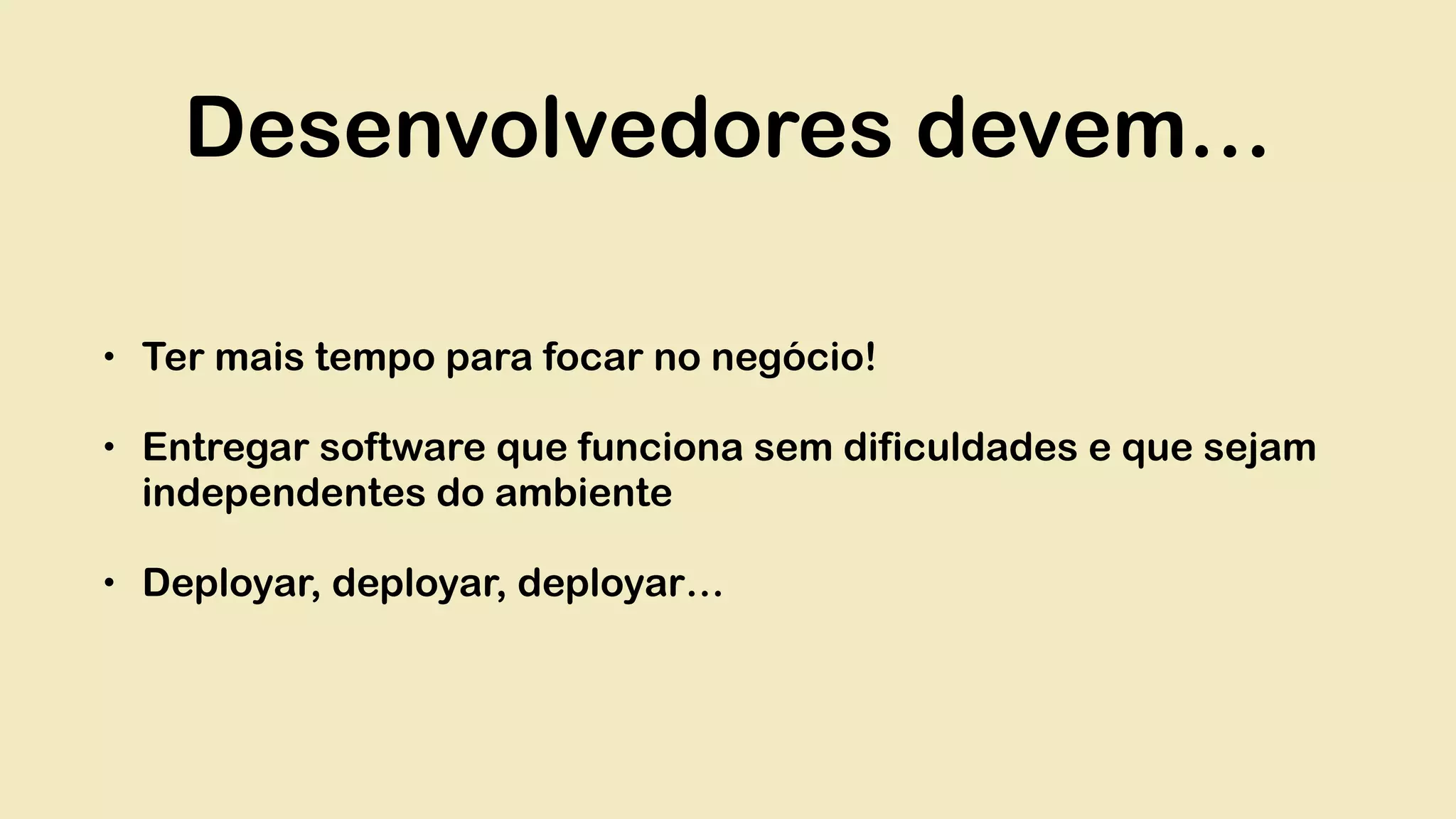 Desenvolvedores devem...

• Ter mais tempo para focar no negócio!

• Entregar software que funciona sem dificuldades e que sejam independentes do ambiente

• Deployar, deployar, deployar...